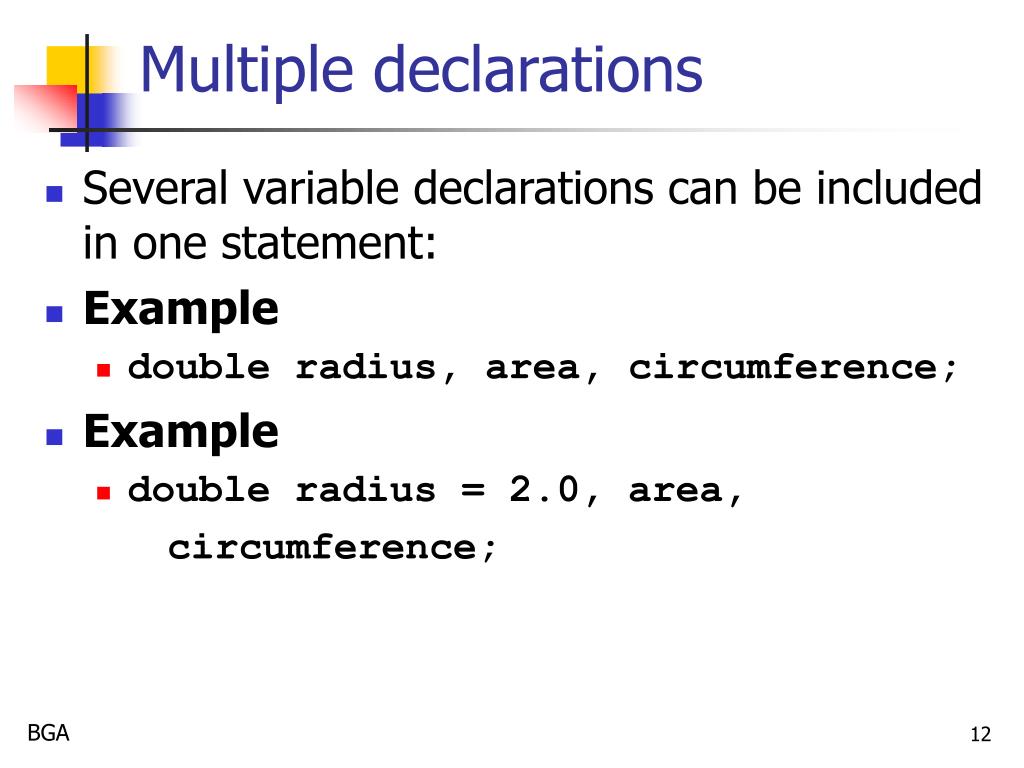 Multiple declarations

Several variable declarations can be included in one statement:

Example

double radius, area, circumference;

Example

double radius = 2.0, area, circumference;

BGA

12